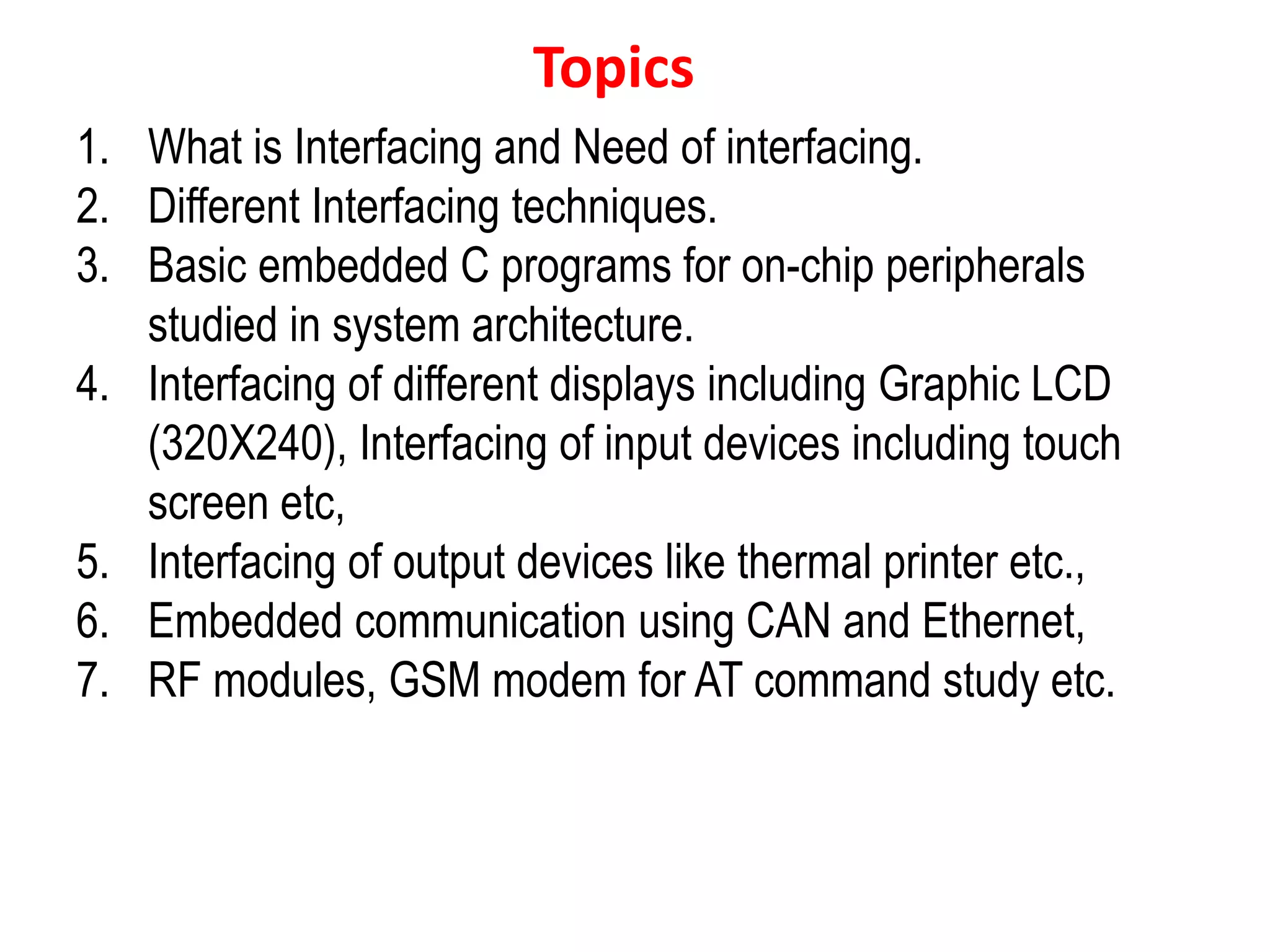 Topics

1. What is Interfacing and Need of interfacing.
2. Different Interfacing techniques.
3. Basic embedded C programs for on-chip peripherals studied in system architecture.
4. Interfacing of different displays including Graphic LCD (320X240), Interfacing of input devices including touch screen etc,
5. Interfacing of output devices like thermal printer etc.,
6. Embedded communication using CAN and Ethernet,
7. RF modules, GSM modem for AT command study etc.